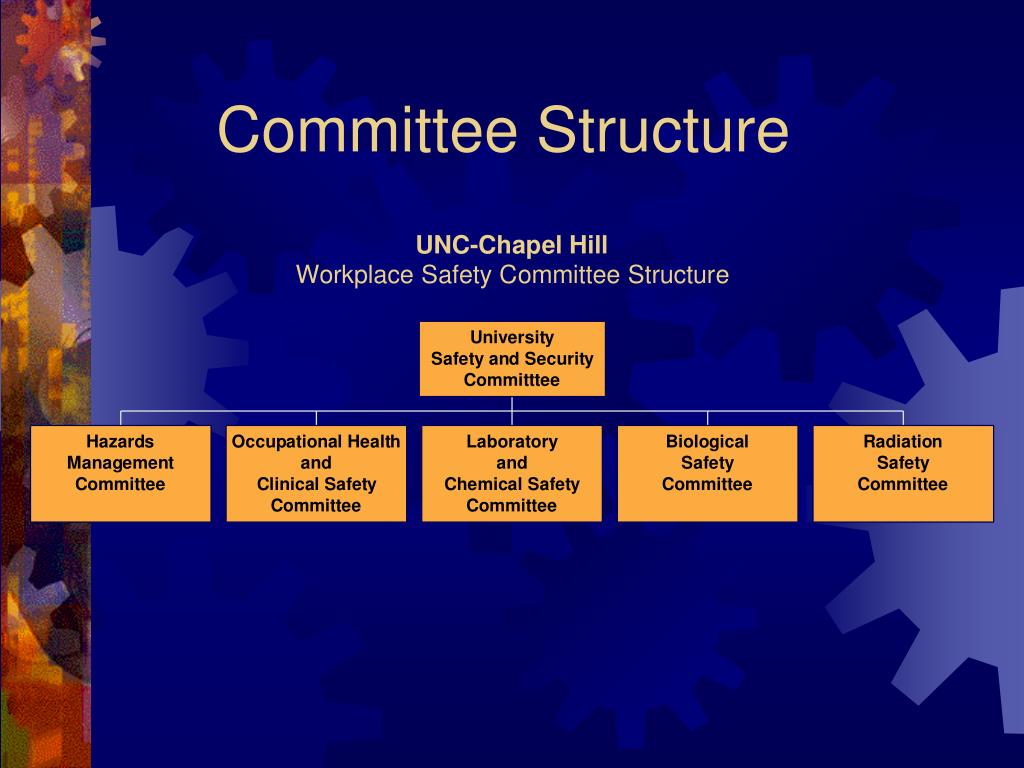 Committee Structure

UNC-Chapel Hill
Workplace Safety Committee Structure

University Safety and Security Committtee

Hazards Management Committee

Occupational Health and Clinical Safety Committee

Laboratory and Chemical Safety Committee

Biological Safety Committee

Radiation Safety Committee